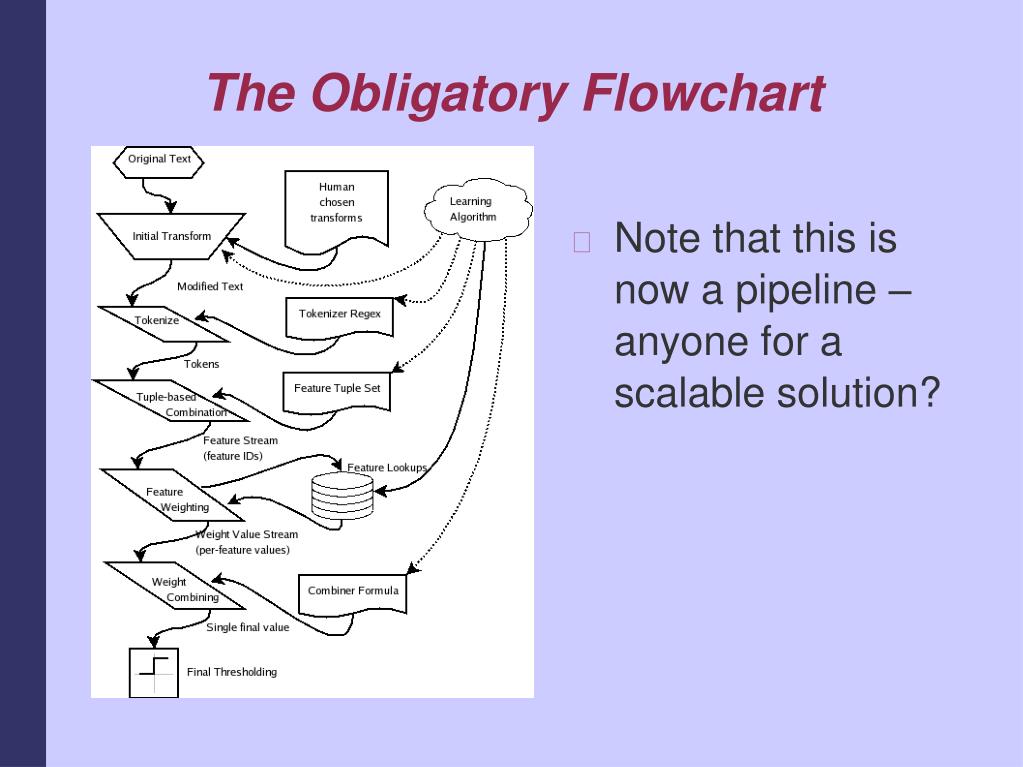 The Obligatory Flowchart

Original Text
Human chosen transforms
Learning Algorithm
Initial Transform
Modified Text
Tokenize
Tokenizer Regex
Tokens
Tuple-based Combination
Feature Tuple Set
Feature Stream (feature IDs)
Feature Lookups
Feature Weighting
Weight Value Stream (per-feature values)
Weight Combining
Combiner Formula
Single final value
Final Thresholding

Note that this is now a pipeline – anyone for a scalable solution?